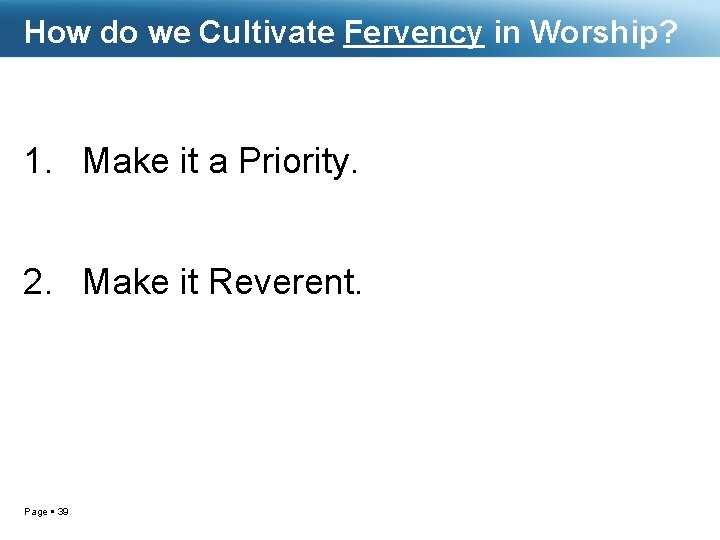 How do we Cultivate Fervency in Worship?

1. Make it a Priority.

2. Make it Reverent.

Page ▪ 39